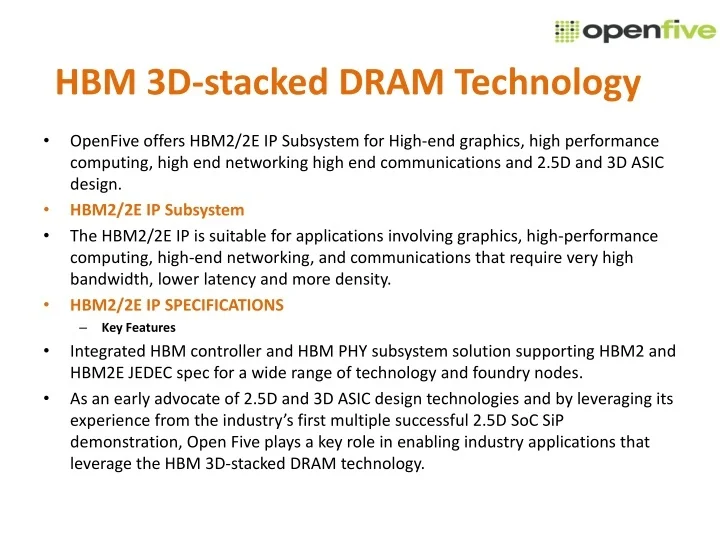 openfive

HBM 3D-stacked DRAM Technology

• OpenFive offers HBM2/2E IP Subsystem for High-end graphics, high performance computing, high end networking high end communications and 2.5D and 3D ASIC design.
• HBM2/2E IP Subsystem
• The HBM2/2E IP is suitable for applications involving graphics, high-performance computing, high-end networking, and communications that require very high bandwidth, lower latency and more density.
• HBM2/2E IP SPECIFICATIONS
– Key Features
• Integrated HBM controller and HBM PHY subsystem solution supporting HBM2 and HBM2E JEDEC spec for a wide range of technology and foundry nodes.
• As an early advocate of 2.5D and 3D ASIC design technologies and by leveraging its experience from the industry's first multiple successful 2.5D SoC SiP demonstration, Open Five plays a key role in enabling industry applications that leverage the HBM 3D-stacked DRAM technology.